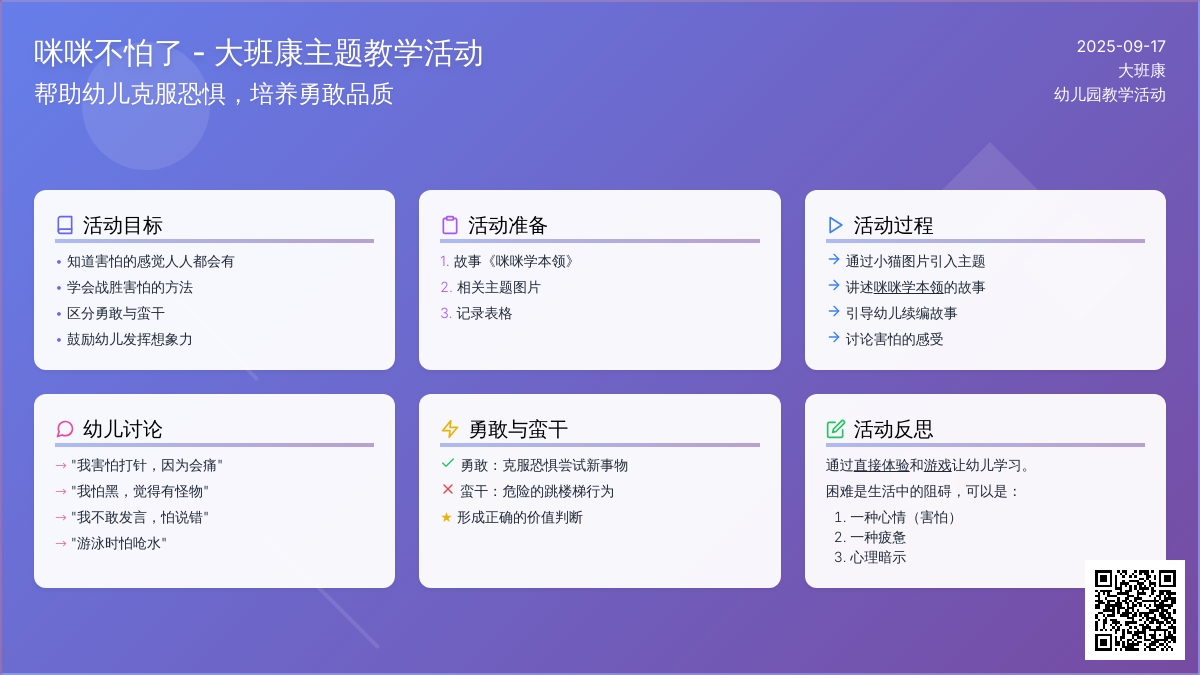 咪咪不怕了 - 大班康主题教学活动
帮助幼儿克服恐惧，培养勇敢品质

2025-09-17
大班康
幼儿园教学活动

活动目标
• 知道害怕的感觉人人都会有
• 学会战胜害怕的方法
• 区分勇敢与蛮干
• 鼓励幼儿发挥想象力

活动准备
1. 故事《咪咪学本领》
2. 相关主题图片
3. 记录表格

活动过程
→ 通过小猫图片引入主题
→ 讲述咪咪学本领的故事
→ 引导幼儿续编故事
→ 讨论害怕的感受

幼儿讨论
→ "我害怕打针，因为会痛"
→ "我怕黑，觉得有怪物"
→ "我不敢发言，怕说错"
→ "游泳时怕呛水"

勇敢与蛮干
✓ 勇敢：克服恐惧尝试新事物
✕ 蛮干：危险的跳楼梯行为
★ 形成正确的价值判断

活动反思
通过直接体验和游戏让幼儿学习。
困难是生活中的阻碍，可以是：
1. 一种心情（害怕）
2. 一种疲惫
3. 心理暗示